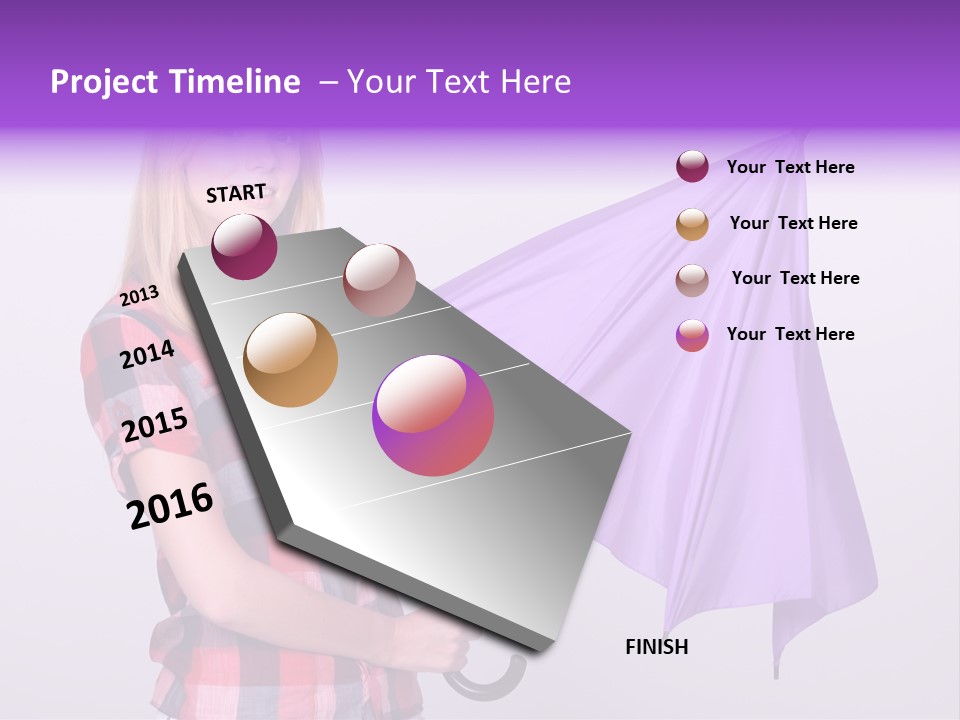 Project Timeline – Your Text Here

START

2013

2014

2015

2016

FINISH

Your Text Here

Your Text Here

Your Text Here

Your Text Here